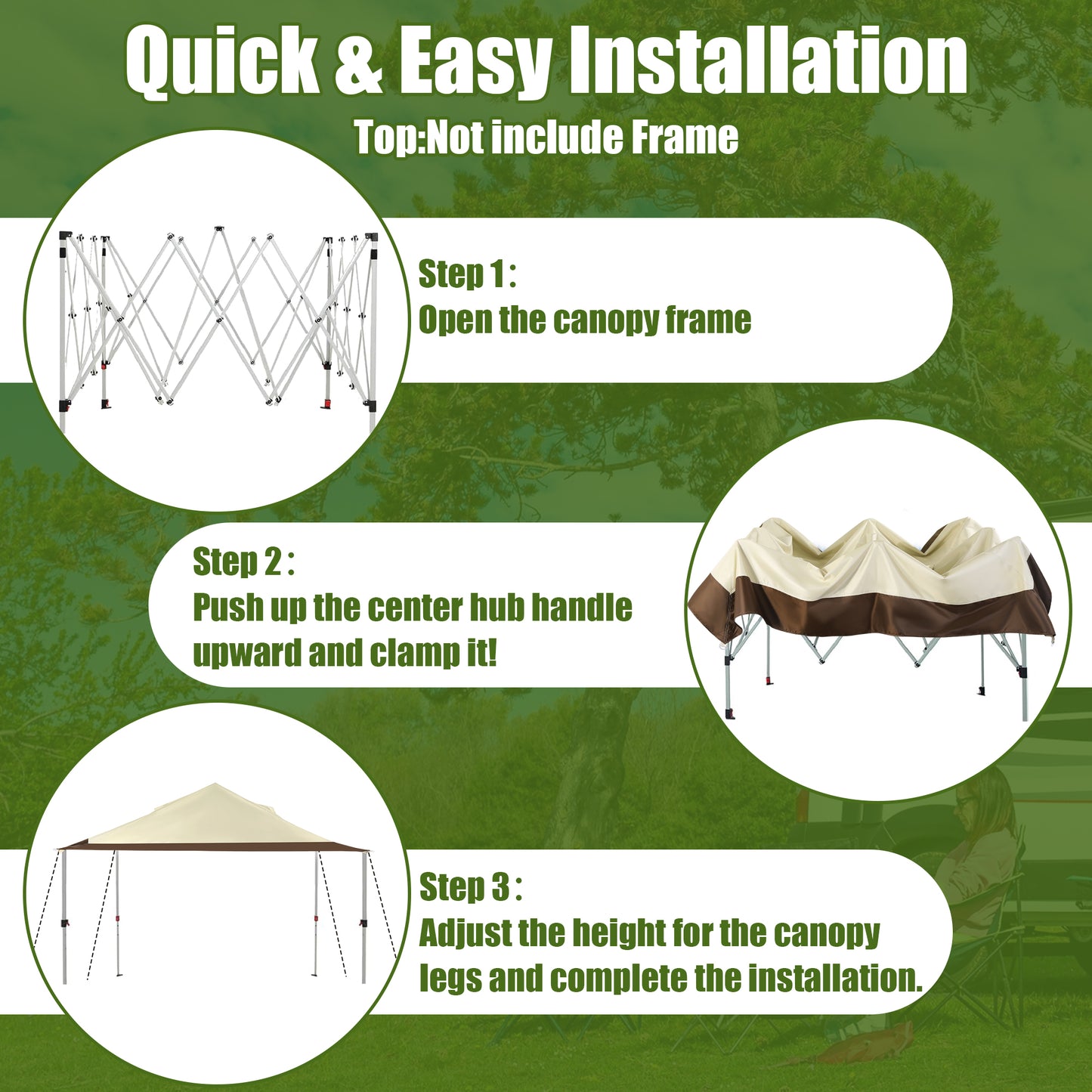 Quick & Easy Installation

Top:Not include Frame

Step 1 :
Open the canopy frame

Step 2 :
Push up the center hub handle upward and clamp it!

Step 3 :
Adjust the height for the canopy legs and complete the installation.